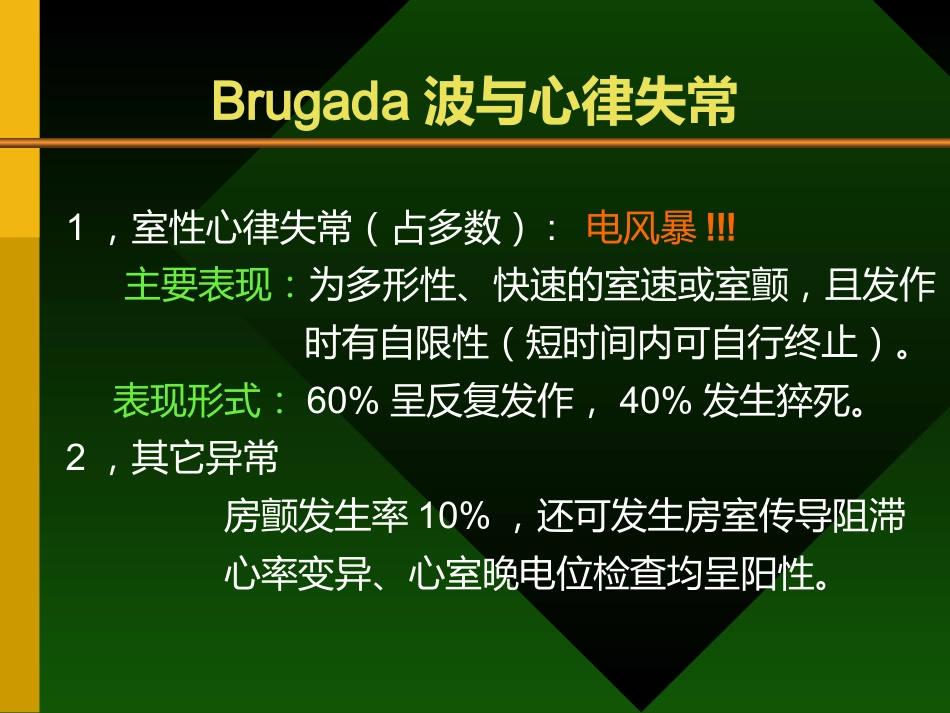 Brugada 波与心律失常

1 ，室性心律失常（占多数）： 电风暴 !!!

主要表现：为多形性、快速的室速或室颤，且发作时有自限性（短时间内可自行终止）。

表现形式： 60% 呈反复发作， 40% 发生猝死。

2 ，其它异常

房颤发生率 10% ，还可发生房室传导阻滞

心率变异、心室晚电位检查均呈阳性。